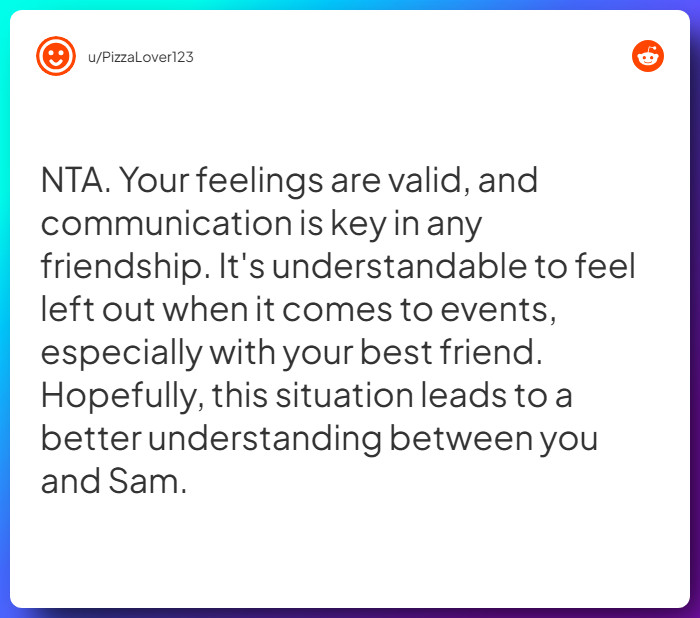 u/PizzaLover123

NTA. Your feelings are valid, and communication is key in any friendship. It's understandable to feel left out when it comes to events, especially with your best friend. Hopefully, this situation leads to a better understanding between you and Sam.